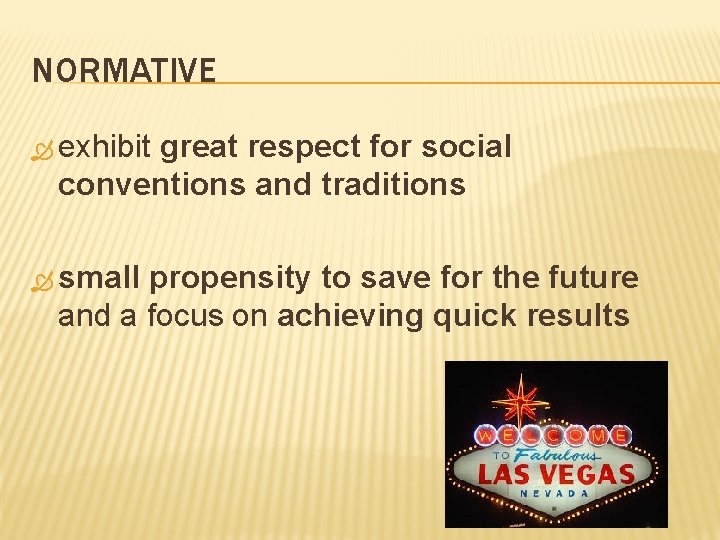 NORMATIVE

exhibit great respect for social conventions and traditions

small propensity to save for the future and a focus on achieving quick results

WELCOME
TO Fabulous
LAS VEGAS
NEVADA